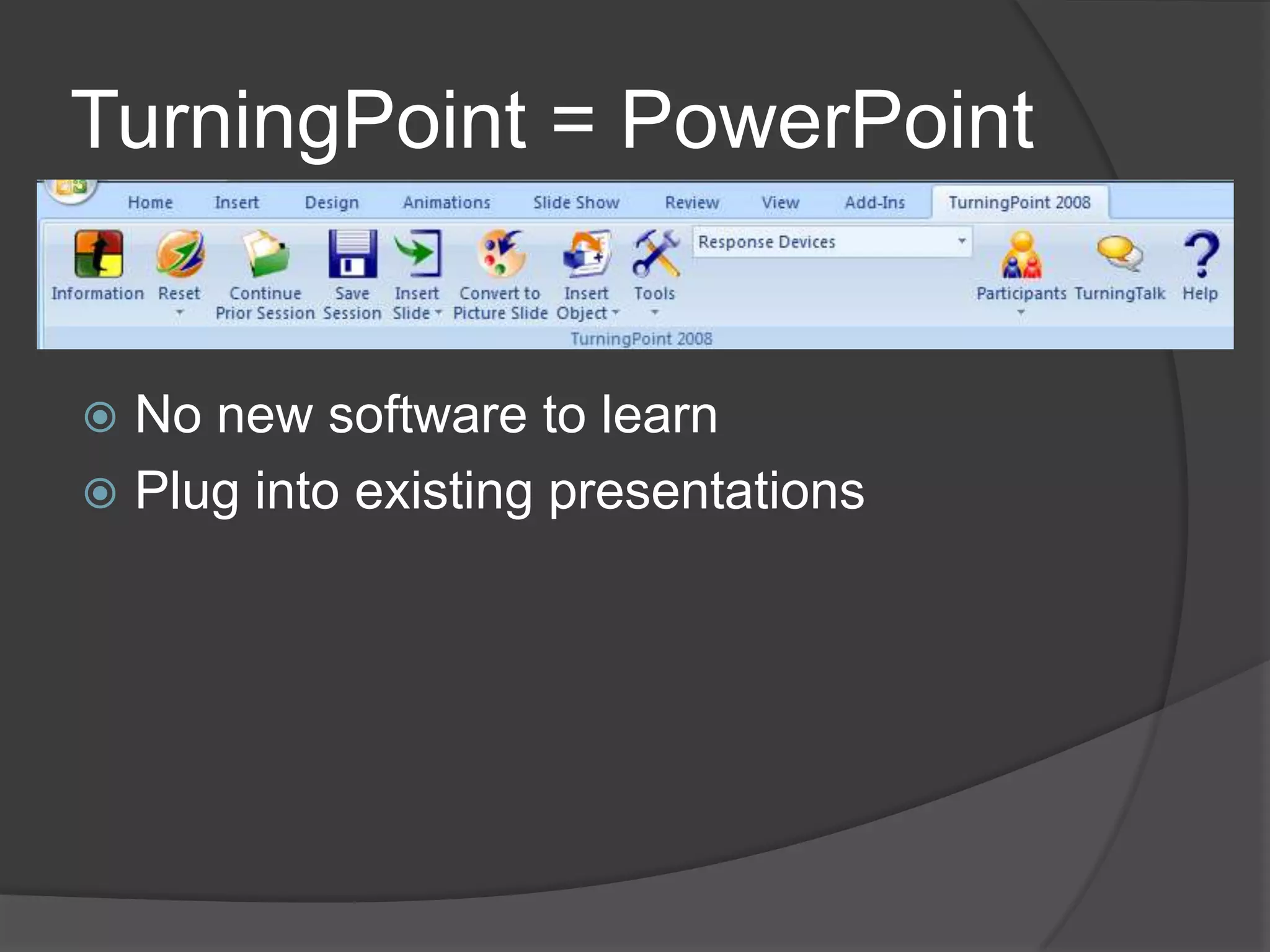 TurningPoint = PowerPoint

Home Insert Design Animations Slide Show Review View Add-Ins TurningPoint 2008

Information Reset Continue Prior Session Save Session Insert Slide Convert to Picture Slide Insert Object Tools Response Devices Participants TurningTalk Help

TurningPoint 2008

No new software to learn

Plug into existing presentations